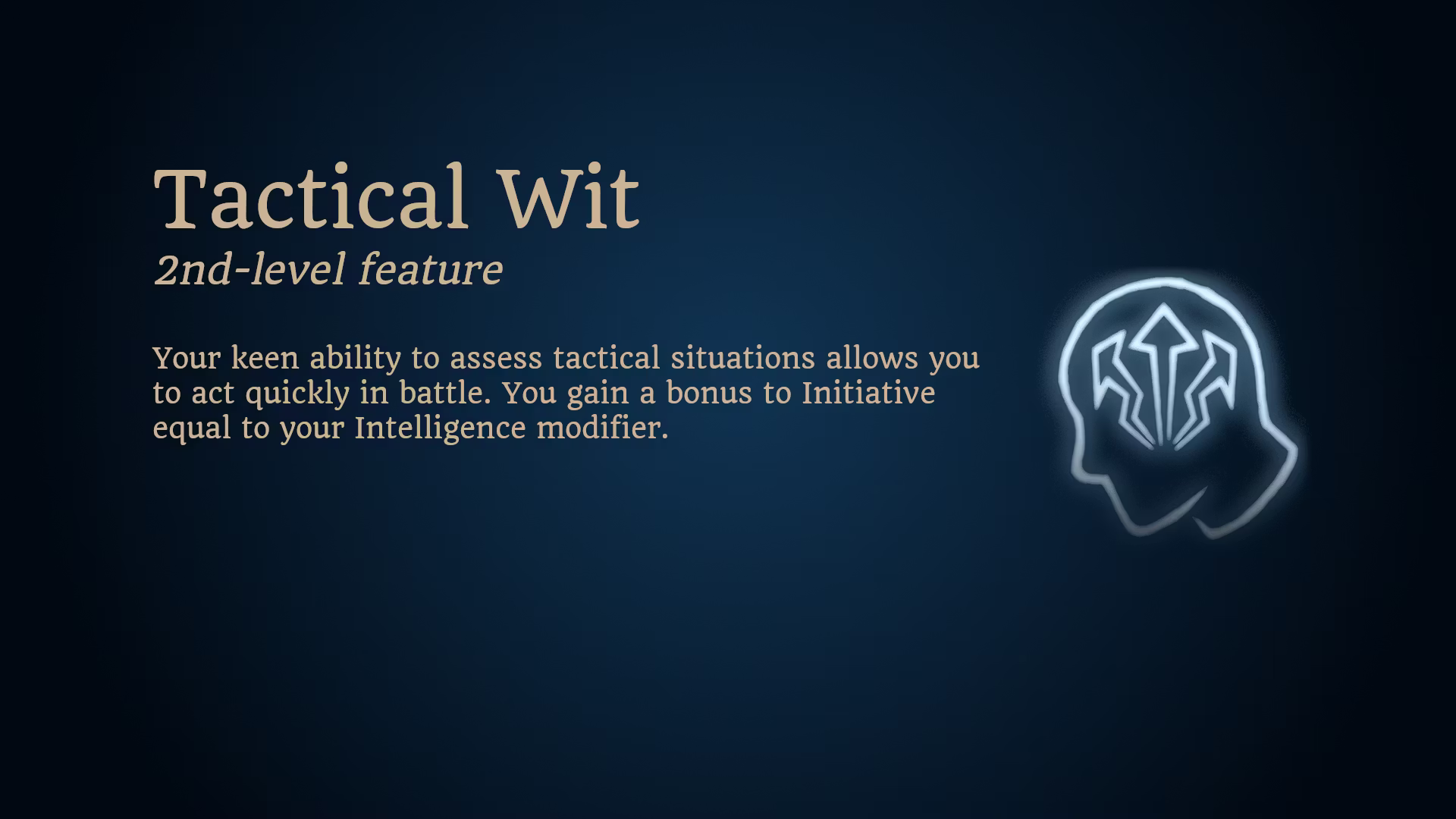 Tactical Wit
2nd-level feature

Your keen ability to assess tactical situations allows you to act quickly in battle. You gain a bonus to Initiative equal to your Intelligence modifier.